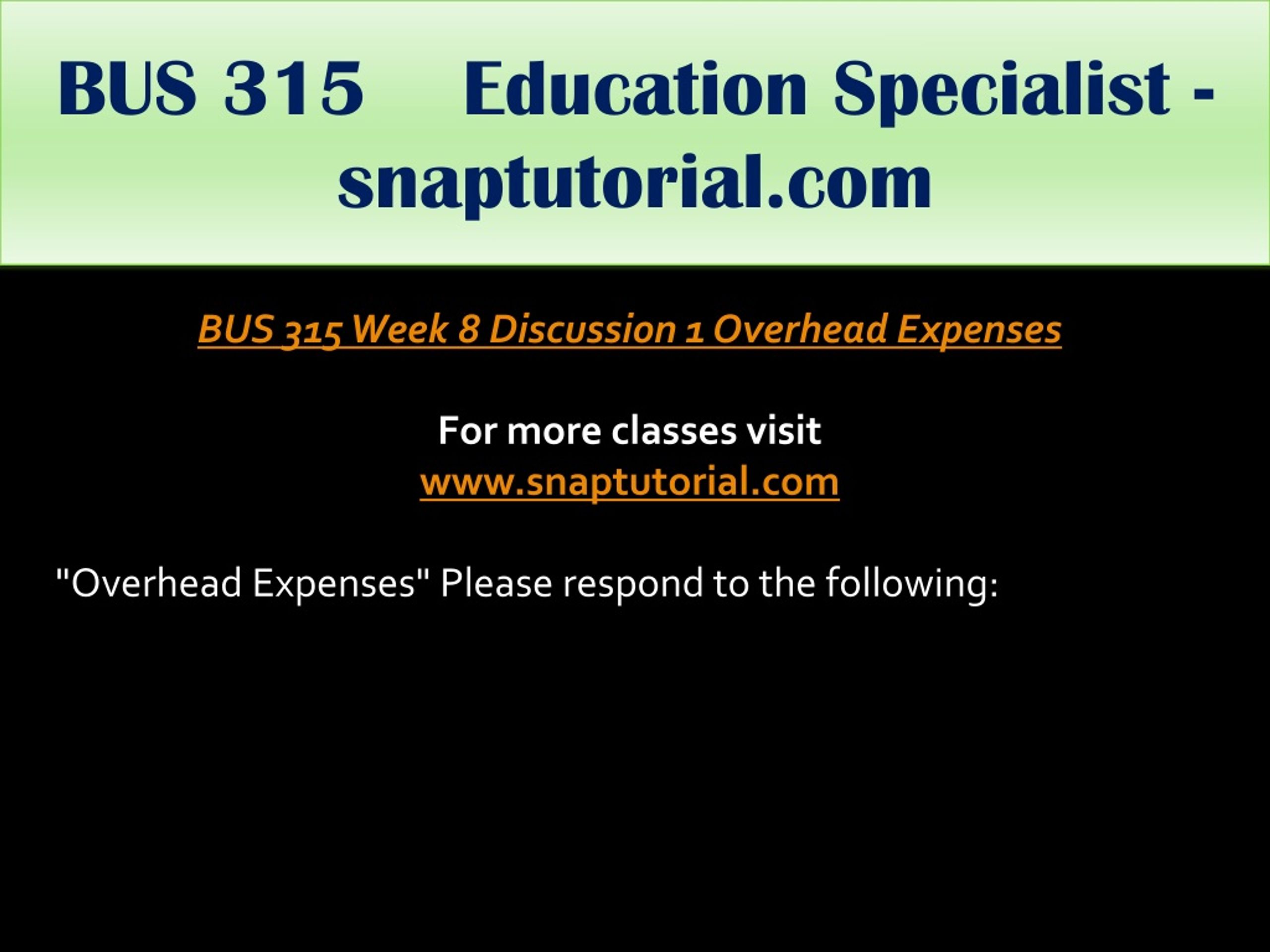 BUS 315 Education Specialist - snaptutorial.com

BUS 315 Week 8 Discussion 1 Overhead Expenses

For more classes visit
www.snaptutorial.com

"Overhead Expenses" Please respond to the following: